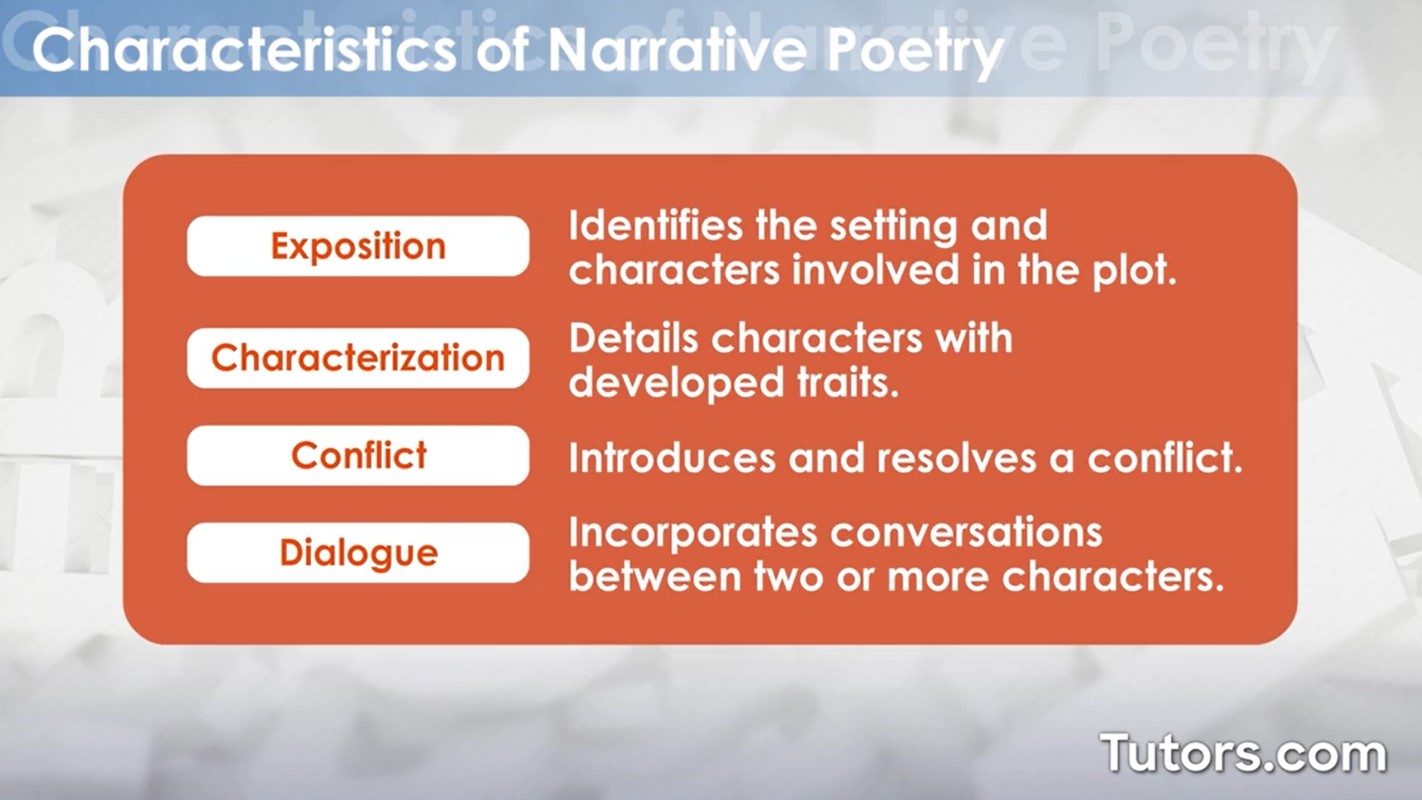 Characteristics of Narrative Poetry

Exposition
Identifies the setting and characters involved in the plot.

Characterization
Details characters with developed traits.

Conflict
Introduces and resolves a conflict.

Dialogue
Incorporates conversations between two or more characters.

Tutors.com